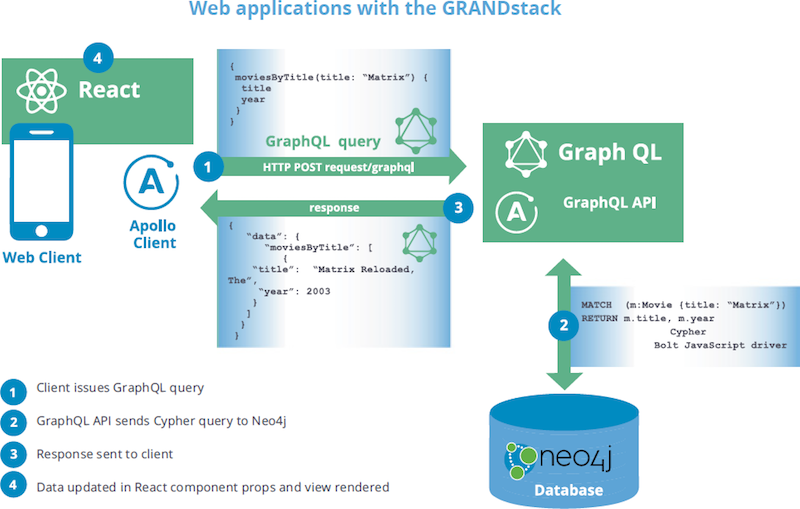 Web applications with the GRANDstack

4

React

Web Client

Apollo Client

{
moviesByTitle(title: "Matrix") {
title
year
}
}

GraphQL query

1

HTTP POST request/graphql

response

3

{
"data": {
"moviesByTitle": [
{
"title": "Matrix Reloaded, The",
"year": 2003
}
]
}
}

Graph QL

GraphQL API

2

MATCH (m:Movie {title: "Matrix"})
RETURN m.title, m.year
Cypher
Bolt JavaScript driver

neo4j

Database

1 Client issues GraphQL query

2 GraphQL API sends Cypher query to Neo4j

3 Response sent to client

4 Data updated in React component props and view rendered